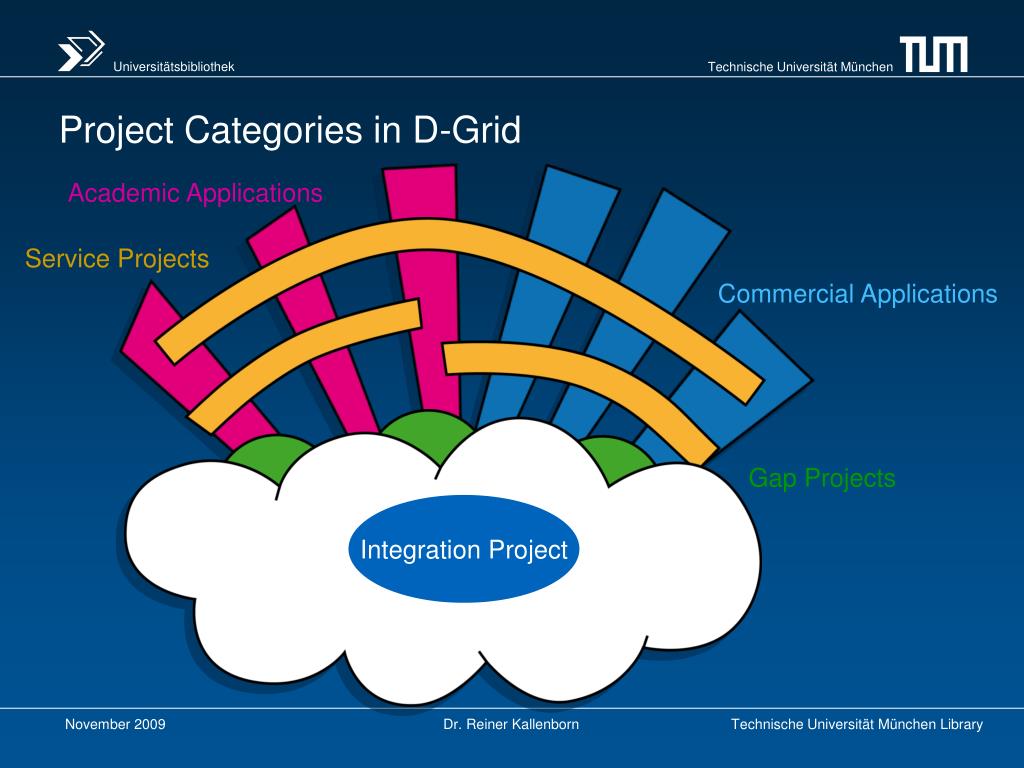 Universitätsbibliothek

Technische Universität München

TUM

Project Categories in D-Grid

Academic Applications

Service Projects

Commercial Applications

Gap Projects

Integration Project

November 2009

Dr. Reiner Kallenborn

Technische Universität München Library